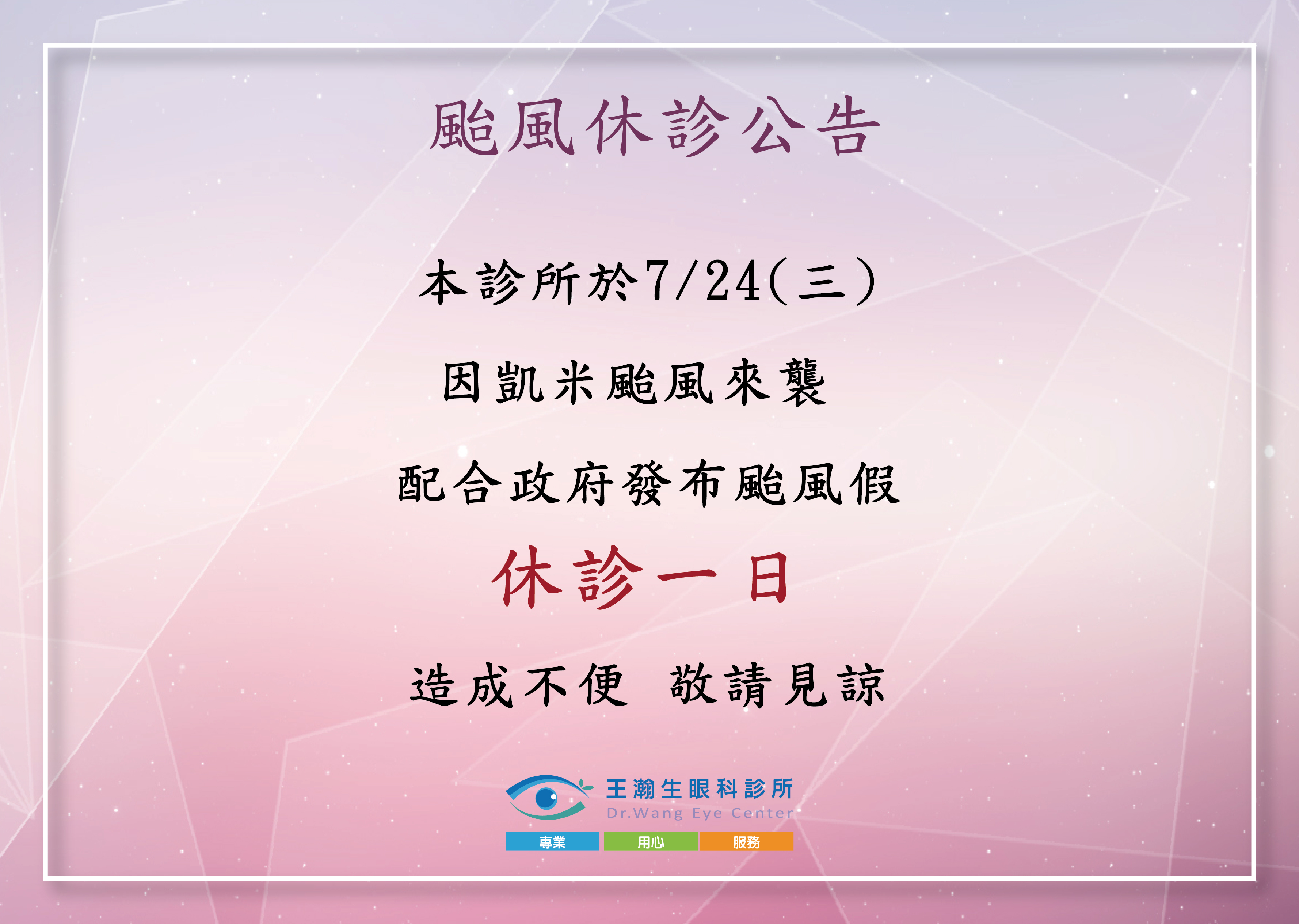 颱風休診公告

本診所於7/24(三)

因凱米颱風來襲

配合政府發布颱風假

休診一日

造成不便 敬請見諒

王瀚生眼科診所
Dr.Wang Eye Center

專業 用心 服務